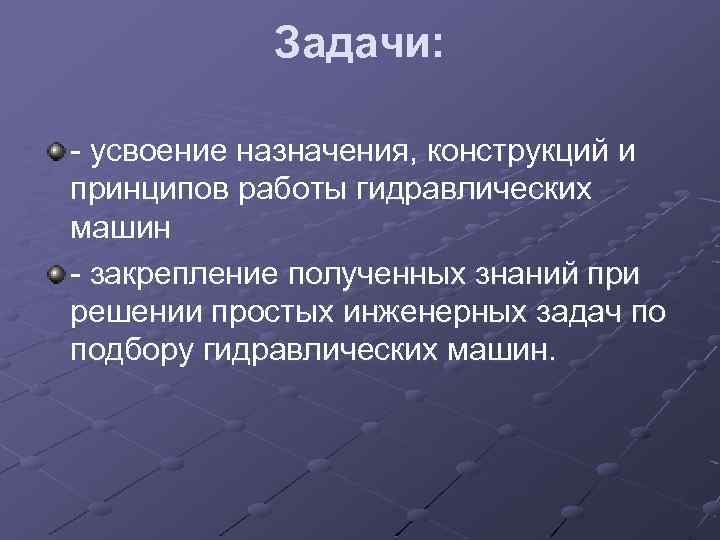 Задачи:

- усвоение назначения, конструкций и принципов работы гидравлических машин

- закрепление полученных знаний при решении простых инженерных задач по подбору гидравлических машин.